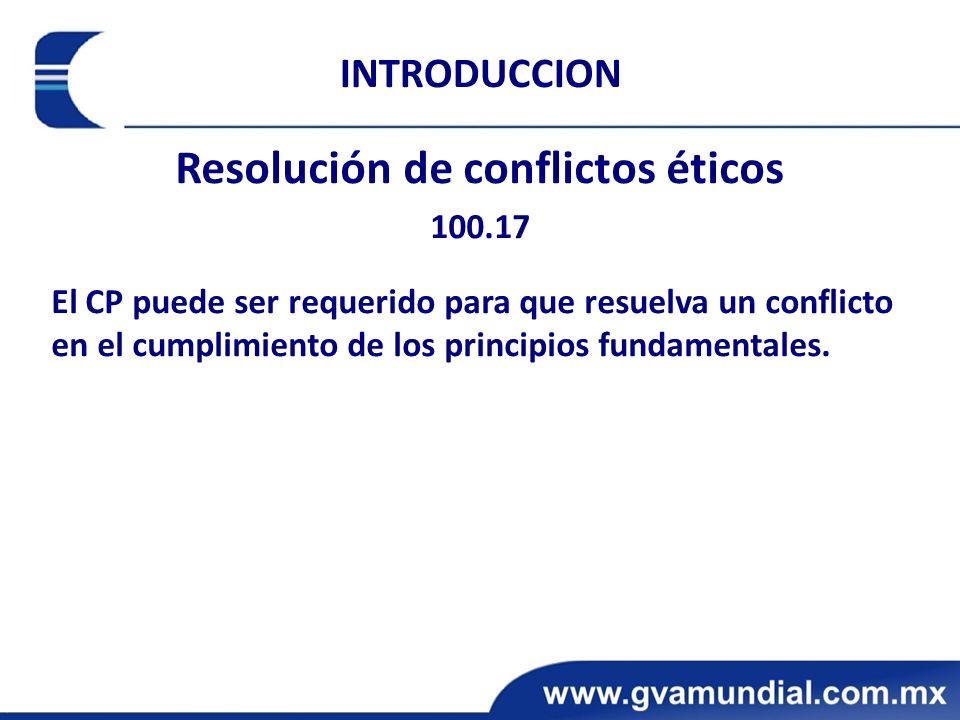 INTRODUCCION

Resolución de conflictos éticos

100.17

El CP puede ser requerido para que resuelva un conflicto en el cumplimiento de los principios fundamentales.

www.gvamundial.com.mx